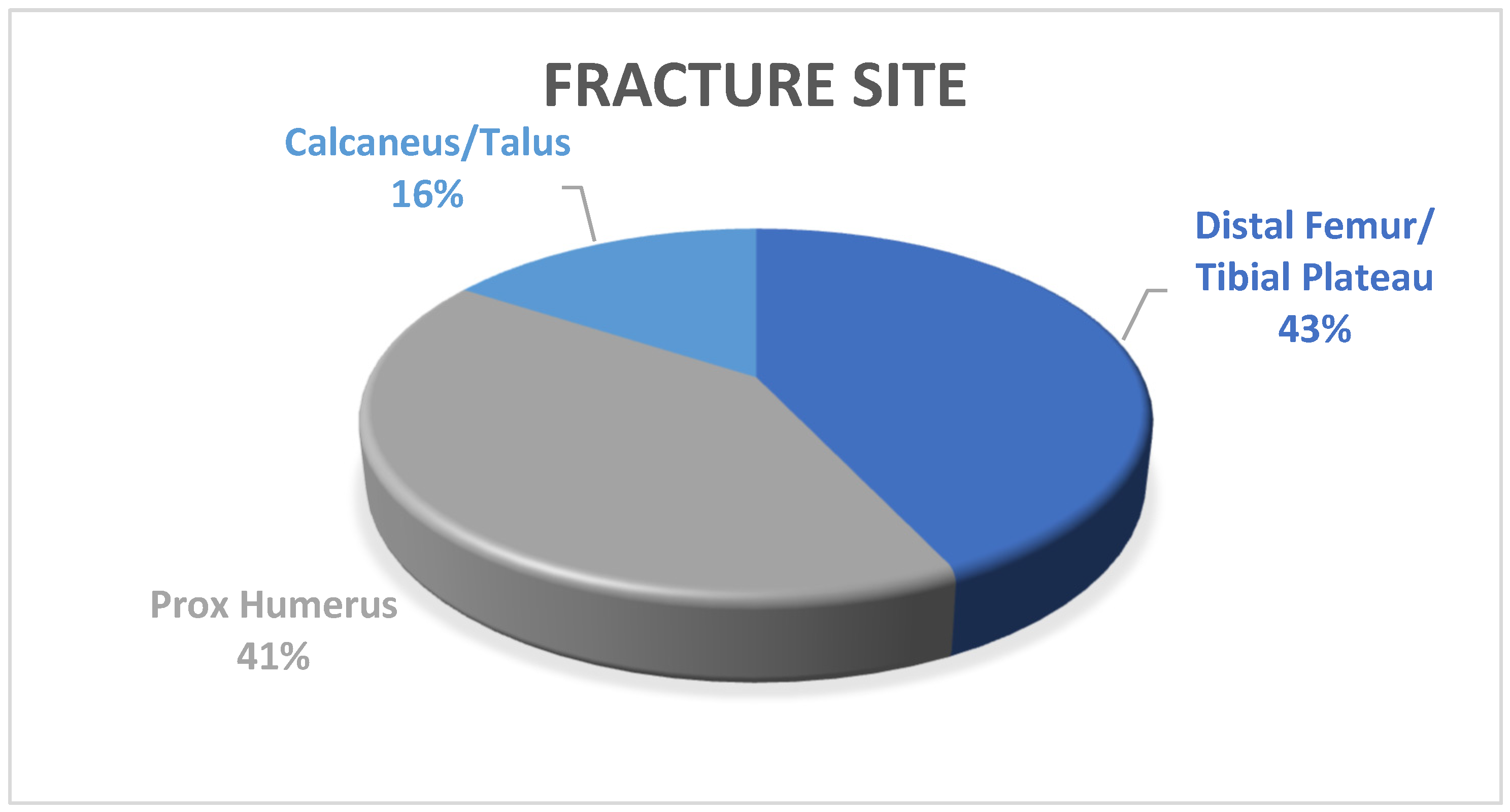 FRACTURE SITE

Calcaneus/Talus
16%

Distal Femur/
Tibial Plateau
43%

Prox Humerus
41%